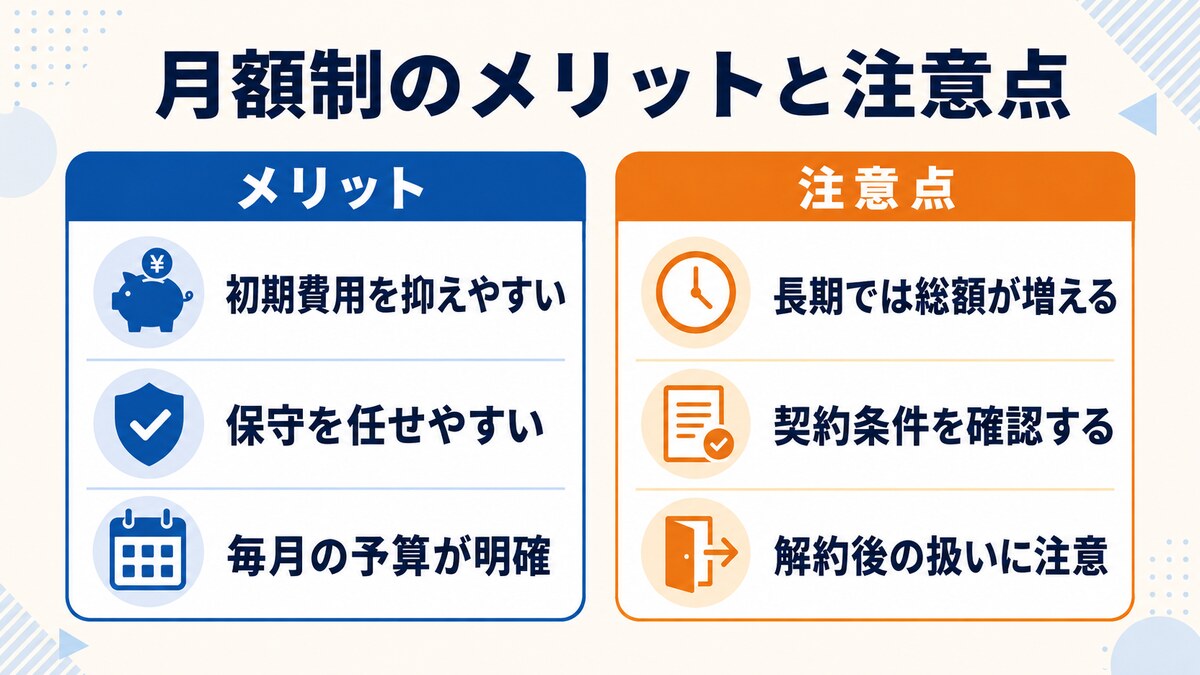 月額制のメリットと注意点

メリット

¥

初期費用を抑えやすい

保守を任せやすい

毎月の予算が明確

注意点

長期では総額が増える

契約条件を確認する

解約後の扱いに注意